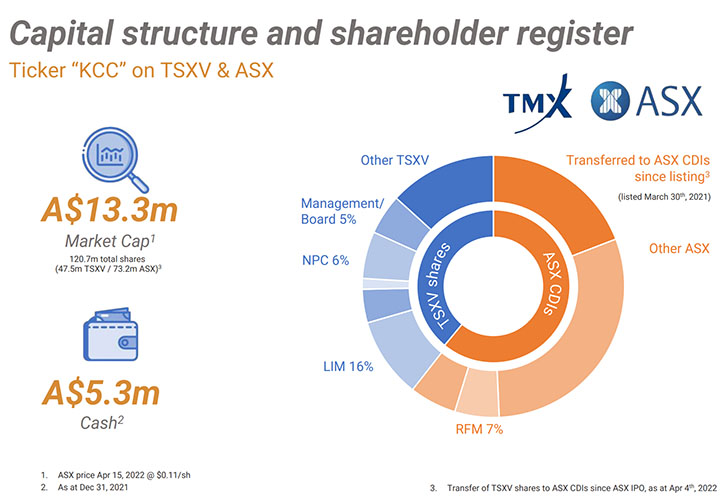 Capital structure and shareholder register

Ticker "KCC" on TSXV & ASX

TMX ASX

A$13.3m

Market Cap$^1$

120.7m total shares (47.5m TSXV / 73.2m ASX)$^3$

A$5.3m

Cash$^2$

Other TSXV

Management/ Board 5%

NPC 6%

LIM 16%

TSXV shares

ASX CDIs

Transferred to ASX CDIs since listing$^3$

(listed March 30$^{th}$, 2021)

Other ASX

RFM 7%

1. ASX price Apr 15, 2022 @ $0.11/sh
2. As at Dec 31, 2021

3. Transfer of TSXV shares to ASX CDIs since ASX IPO, as at Apr 4$^{th}$, 2022